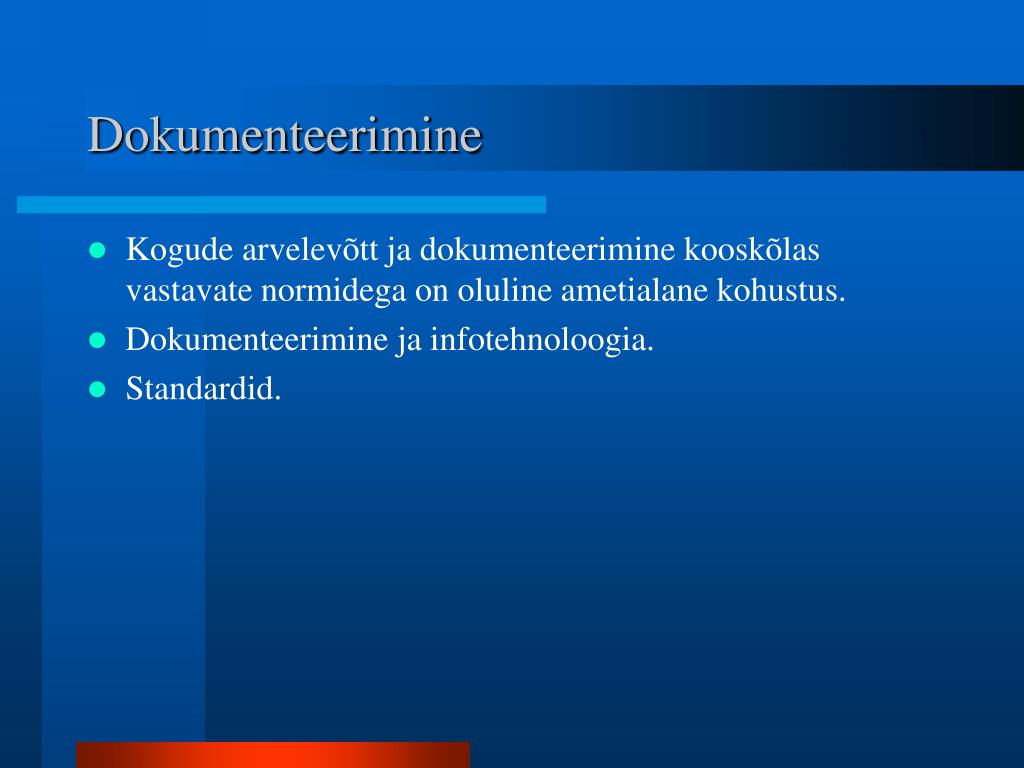 Dokumenteerimine

- Kogude arvelevõtt ja dokumenteerimine kooskõlas vastavate normidega on oluline ametialane kohustus.
- Dokumenteerimine ja infotehnoloogia.
- Standardid.